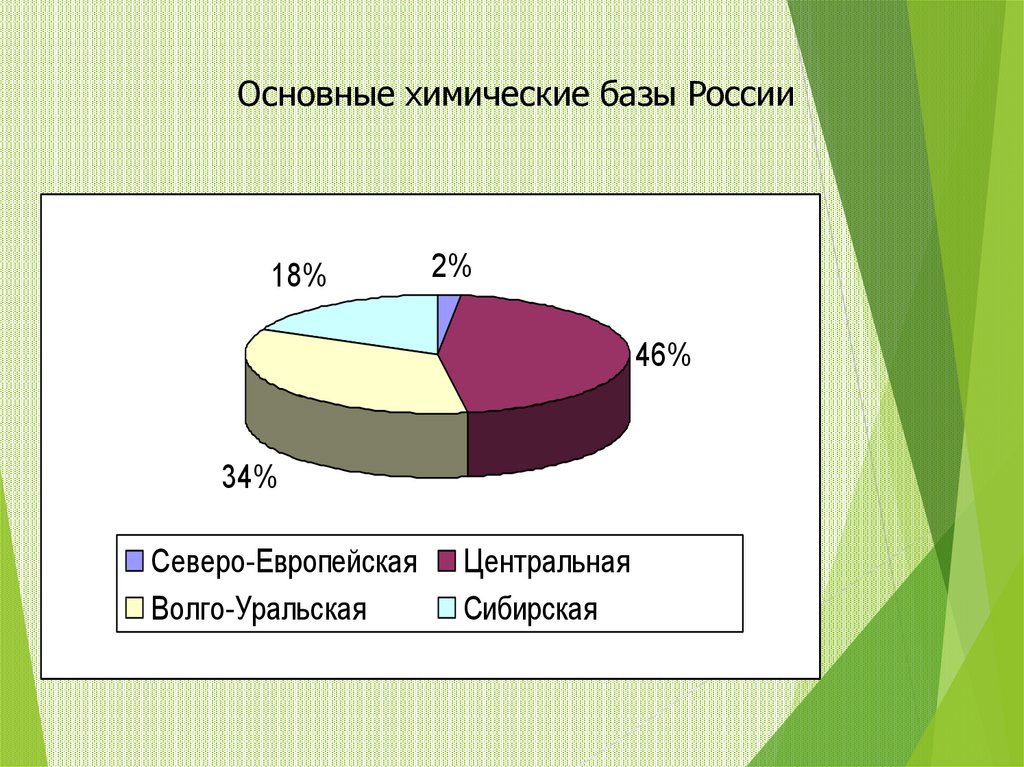 Основные химические базы России

18%

2%

46%

34%

Северо-Европейская
Центральная
Волго-Уральская
Сибирская